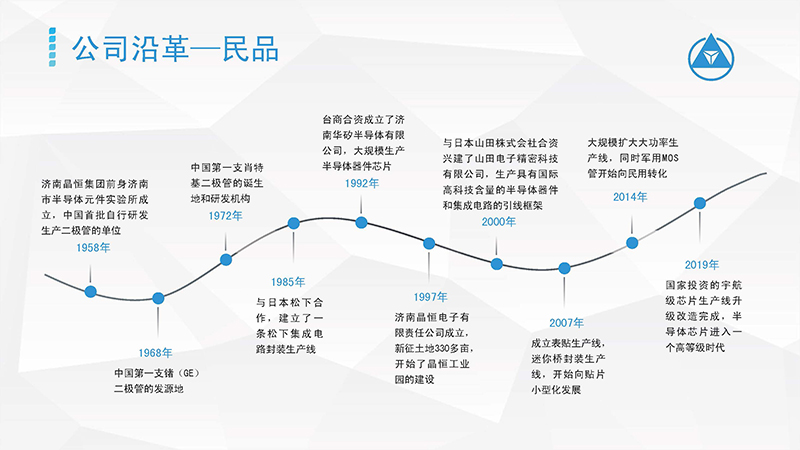 公司沿革—民品

济南晶恒集团前身济南市半导体元件实验所成立，中国首批自行研发生产二极管的单位
1958年

1968年
中国第一支锗（GE）二极管的发源地

中国第一支肖特基二极管的诞生地和研发机构
1972年

1985年
与日本松下合作，建立了一条松下集成电路封装生产线

台商合资成立了济南华矽半导体有限公司，大规模生产半导体器件芯片
1992年

1997年
济南晶恒电子有限责任公司成立，新征土地330多亩，开始了晶恒工业园的建设

与日本山田株式会社合资兴建了山田电子精密科技有限公司，生产具有国际高科技含量的半导体器件和集成电路的引线框架
2000年

2007年
成立表贴生产线，迷你桥封装生产线，开始向贴片小型化发展

大规模扩大大功率生产线，同时军用MOS管开始向民用转化
2014年

2019年
国家投资的宇航级芯片生产线升级改造完成，半导体芯片进入一个高等级时代